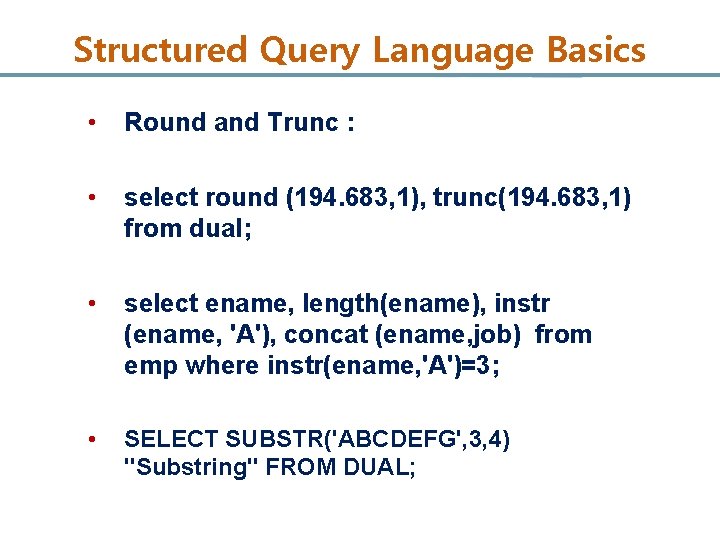 Structured Query Language Basics

• Round and Trunc :

• select round (194.683,1), trunc(194.683,1) from dual;

• select ename, length(ename), instr (ename, 'A'), concat (ename,job) from emp where instr(ename,'A')=3;

• SELECT SUBSTR('ABCDEFG',3,4) "Substring" FROM DUAL;